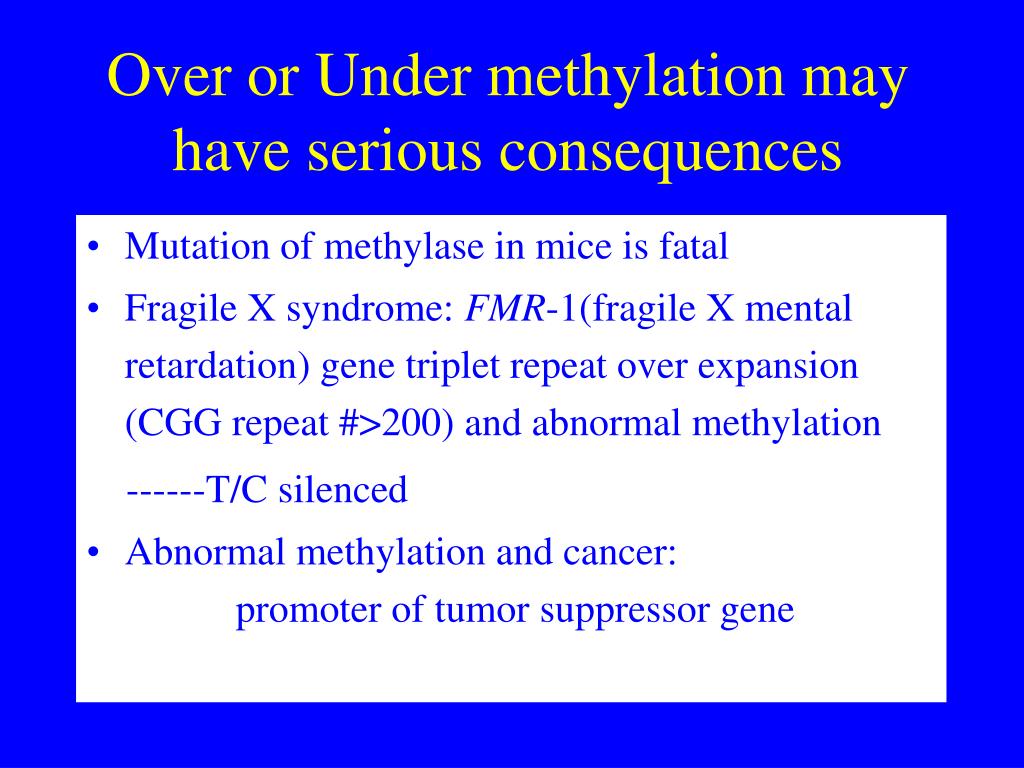 Over or Under methylation may have serious consequences

• Mutation of methylase in mice is fatal
• Fragile X syndrome: FMR-1(fragile X mental retardation) gene triplet repeat over expansion (CGG repeat #>200) and abnormal methylation

------T/C silenced

• Abnormal methylation and cancer:
promoter of tumor suppressor gene